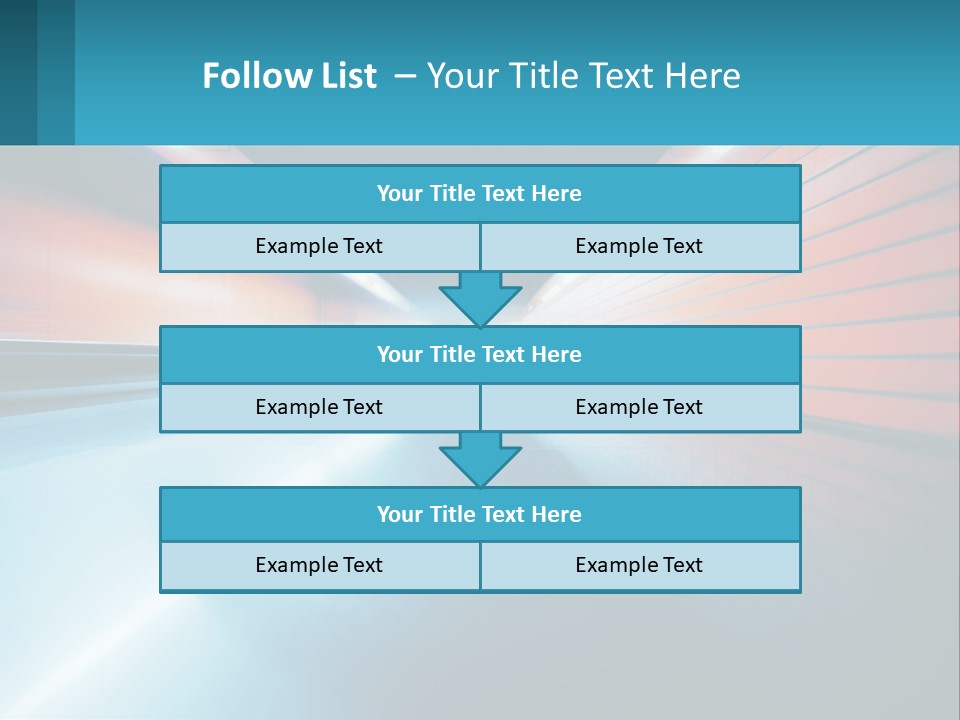 Follow List – Your Title Text Here

Your Title Text Here

Example Text

Example Text

Your Title Text Here

Example Text

Example Text

Your Title Text Here

Example Text

Example Text